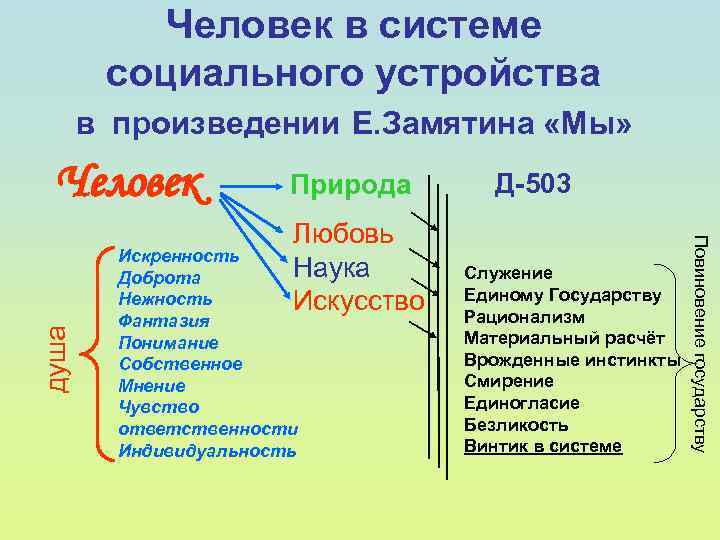 Человек в системе социального устройства
в произведении Е.Замятина «Мы»

Человек

Природа
Любовь
Наука
Искусство

Д-503

душа

Искренность
Доброта
Нежность
Фантазия
Понимание
Собственное
Мнение
Чувство
ответственности
Индивидуальность

Служение
Единому Государству
Рационализм
Материальный расчёт
Врожденные инстинкты
Смирение
Единогласие
Безликость
Винтик в системе

Повиновение государству